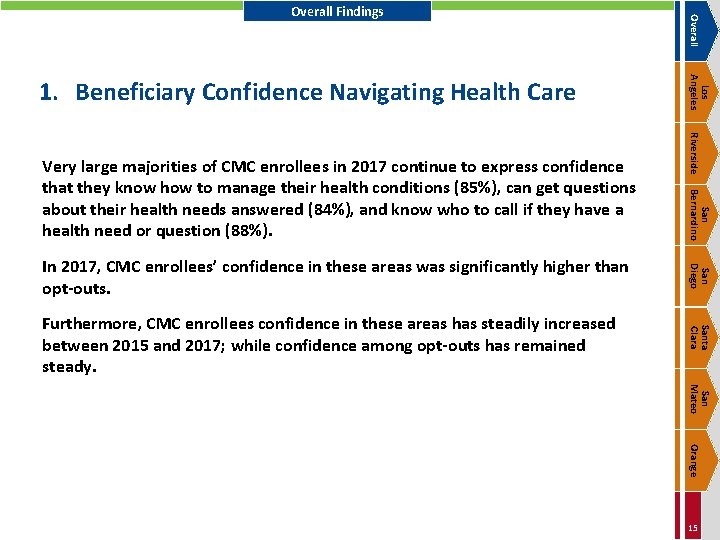 Overall Findings

1. Beneficiary Confidence Navigating Health Care

Very large majorities of CMC enrollees in 2017 continue to express confidence that they know how to manage their health conditions (85%), can get questions about their health needs answered (84%), and know who to call if they have a health need or question (88%).

In 2017, CMC enrollees' confidence in these areas was significantly higher than opt-outs.

Furthermore, CMC enrollees confidence in these areas has steadily increased between 2015 and 2017; while confidence among opt-outs has remained steady.

Overall

Los Angeles

Riverside

San Bernardino

San Diego

Santa Clara

San Mateo

Orange

15